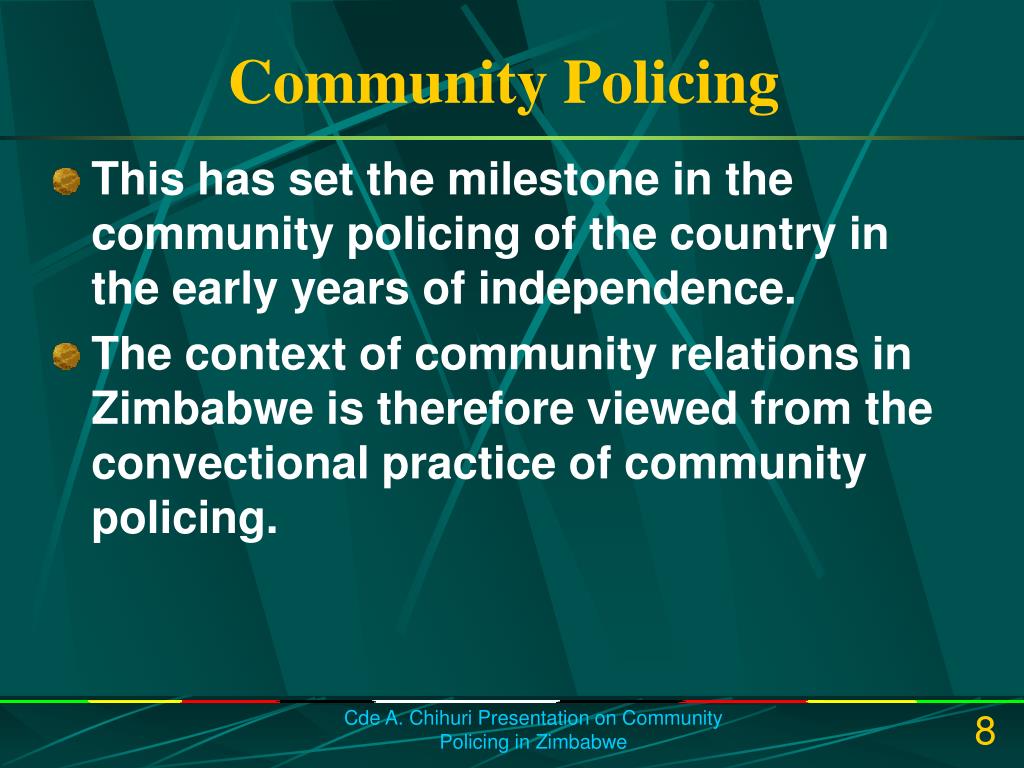 Community Policing

This has set the milestone in the community policing of the country in the early years of independence.

The context of community relations in Zimbabwe is therefore viewed from the convectional practice of community policing.

Cde A. Chihuri Presentation on Community Policing in Zimbabwe

8